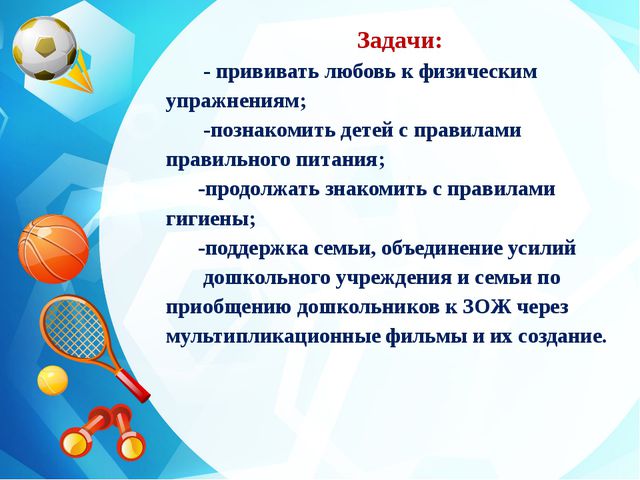 Задачи:

- прививать любовь к физическим упражнениям;

-познакомить детей с правилами правильного питания;

-продолжать знакомить с правилами гигиены;

-поддержка семьи, объединение усилий

дошкольного учреждения и семьи по приобщению дошкольников к ЗОЖ через мультипликационные фильмы и их создание.